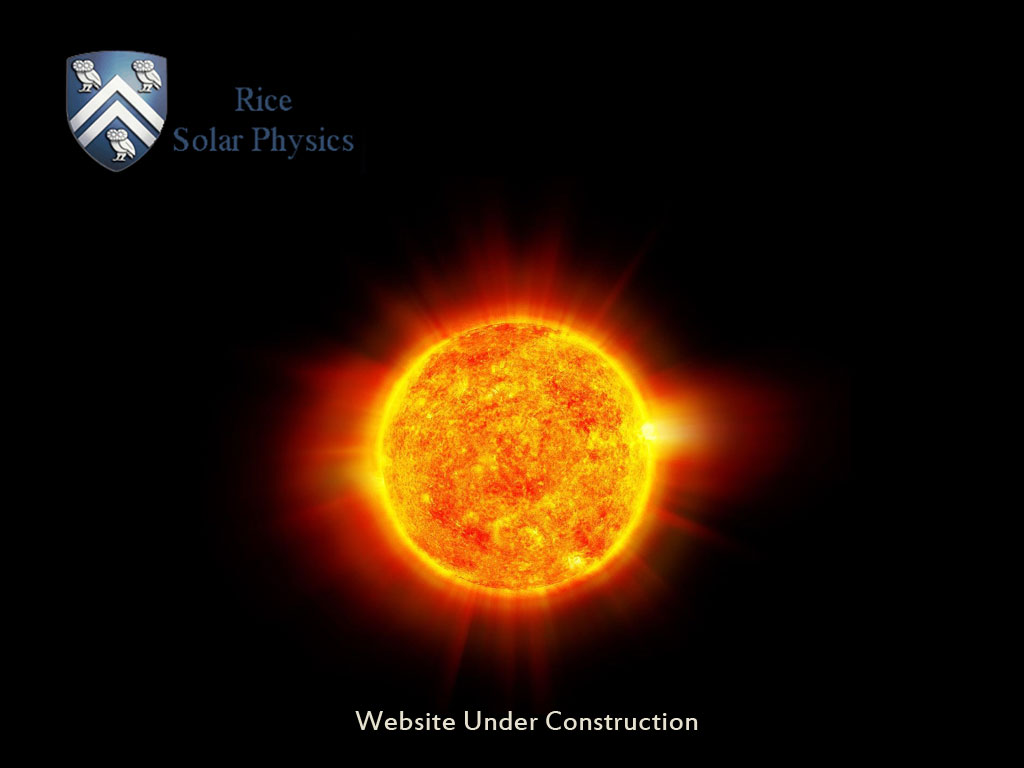 Rice
Solar Physics

Website Under Construction